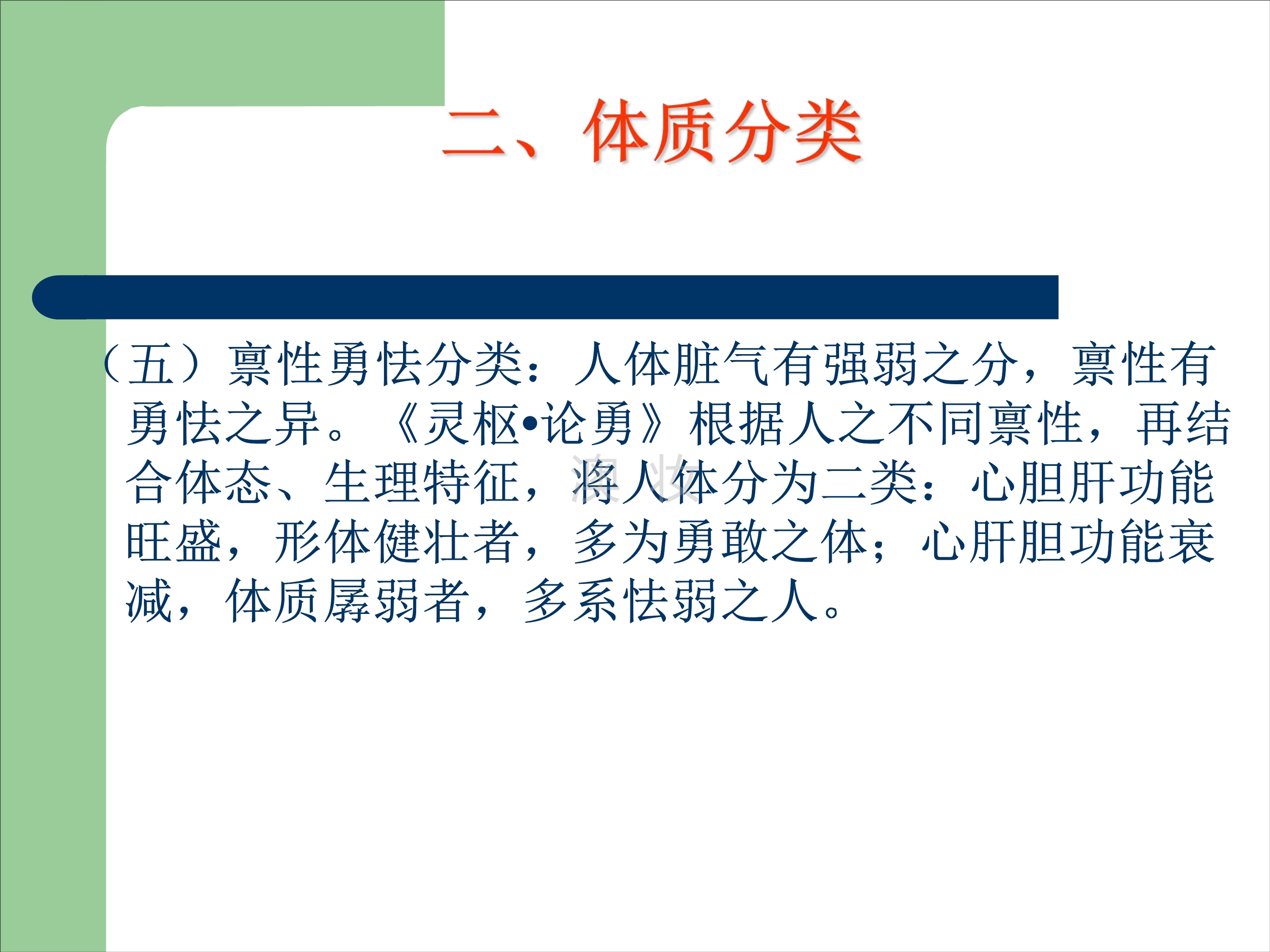 二、体质分类

（五）禀性勇怯分类：人体脏气有强弱之分，禀性有勇怯之异。《灵枢•论勇》根据人之不同禀性，再结合体态、生理特征，将人体分为二类：心胆肝功能旺盛，形体健壮者，多为勇敢之体；心肝胆功能衰减，体质孱弱者，多系怯弱之人。